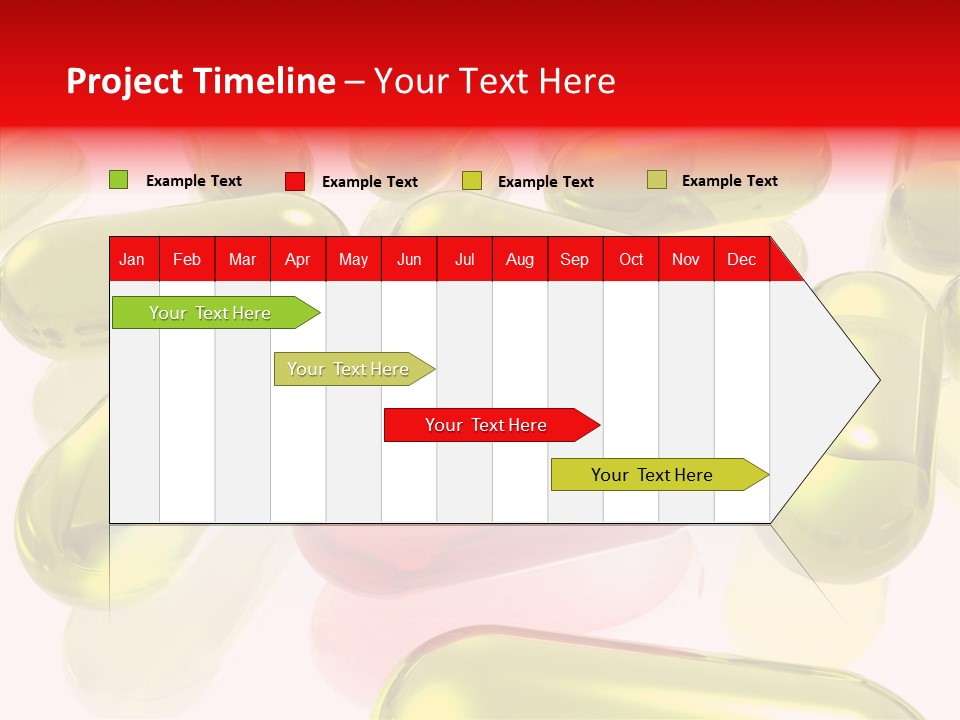 Project Timeline – Your Text Here

Example Text
Example Text
Example Text
Example Text

| Jan | Feb | Mar | Apr | May | Jun | Jul | Aug | Sep | Oct | Nov | Dec |
|---|---|---|---|---|---|---|---|---|---|---|---|

Your Text Here
Your Text Here
Your Text Here
Your Text Here